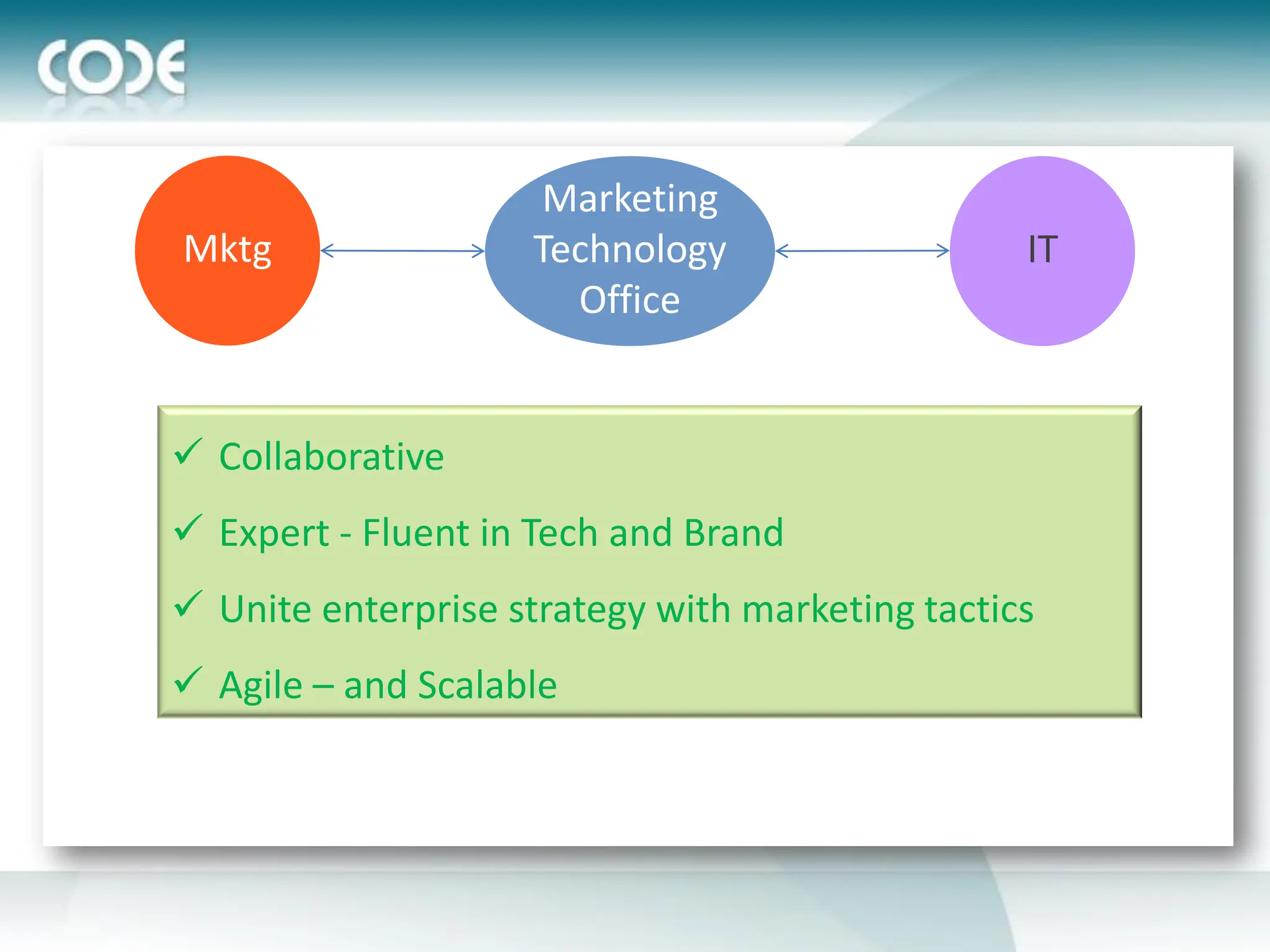 CODE

Mktg

Marketing Technology Office

IT

✓ Collaborative

✓ Expert - Fluent in Tech and Brand

✓ Unite enterprise strategy with marketing tactics

✓ Agile – and Scalable